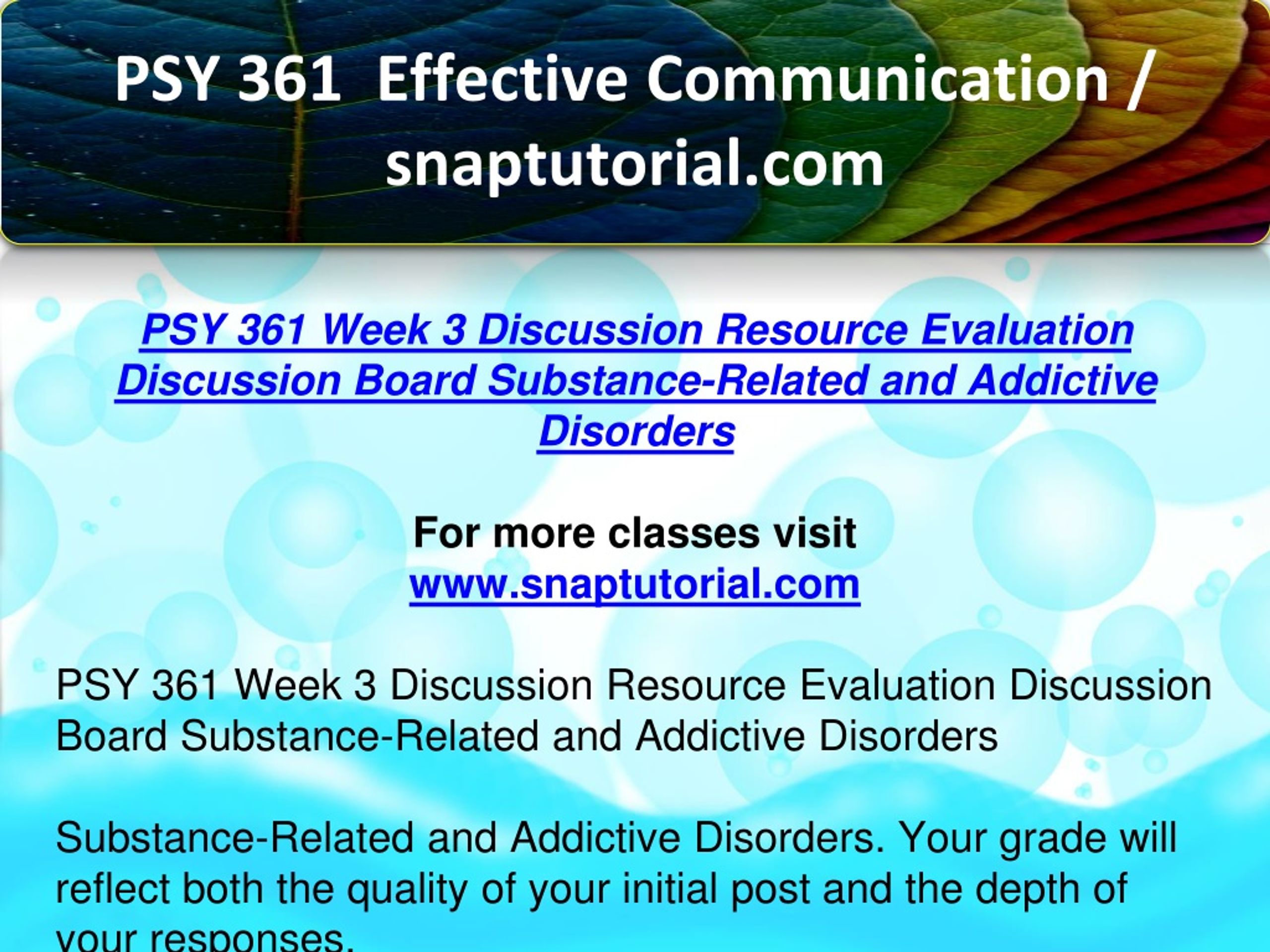 PSY 361 Effective Communication / snaptutorial.com

PSY 361 Week 3 Discussion Resource Evaluation Discussion Board Substance-Related and Addictive Disorders

For more classes visit
www.snaptutorial.com

PSY 361 Week 3 Discussion Resource Evaluation Discussion Board Substance-Related and Addictive Disorders

Substance-Related and Addictive Disorders. Your grade will reflect both the quality of your initial post and the depth of your responses.